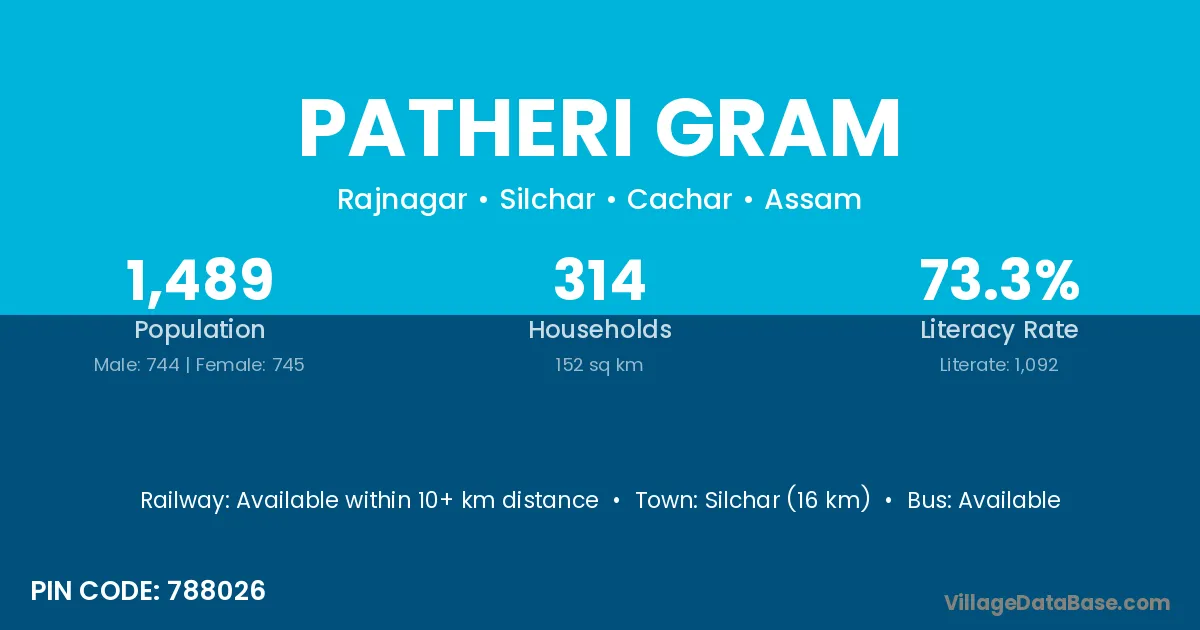 PATHERI GRAM

Rajnagar • Silchar • Cachar • Assam

1,489
Population
Male: 744 | Female: 745

314
Households
152 sq km

73.3%
Literacy Rate
Literate: 1,092

Railway: Available within 10+ km distance • Town: Silchar (16 km) • Bus: Available

PIN CODE: 788026

VillageDataBase.com